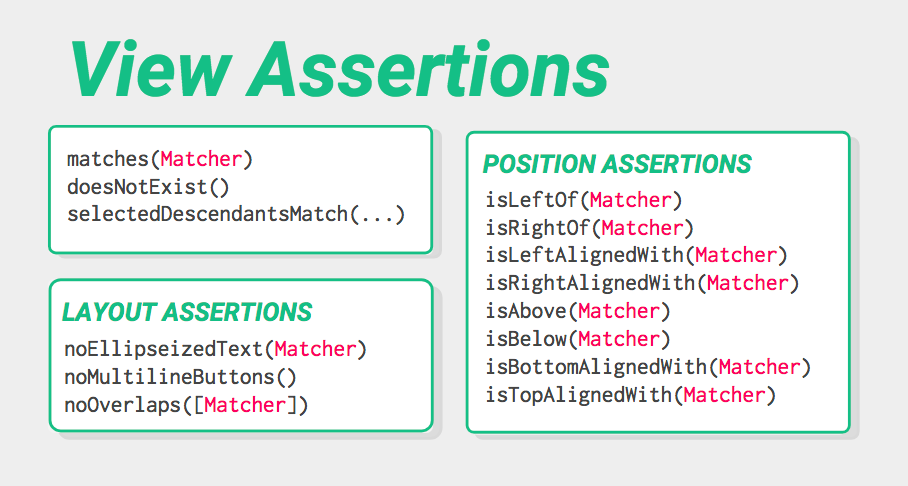 View Assertions

matches(Matcher)
doesNotExist()
selectedDescendantsMatch(...)

LAYOUT ASSERTIONS
noEllipseizedText(Matcher)
noMultilineButtons()
noOverlaps([Matcher])

POSITION ASSERTIONS
isLeftOf(Matcher)
isRightOf(Matcher)
isLeftAlignedWith(Matcher)
isRightAlignedWith(Matcher)
isAbove(Matcher)
isBelow(Matcher)
isBottomAlignedWith(Matcher)
isTopAlignedWith(Matcher)